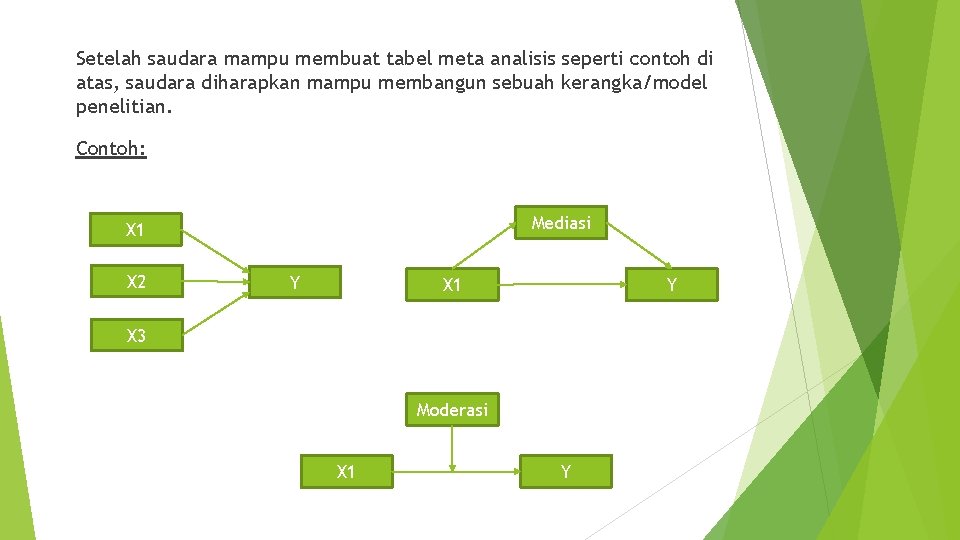 Setelah saudara mampu membuat tabel meta analisis seperti contoh di atas, saudara diharapkan mampu membangun sebuah kerangka/model penelitian.

Contoh:

X1

X2

X3

Y

Mediasi

X1

Y

Moderasi

X1

Y